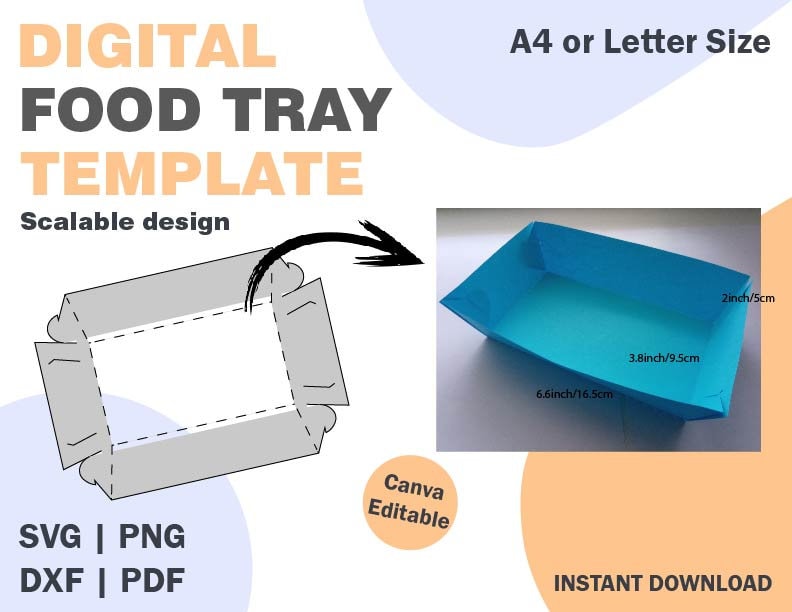 DIGITAL FOOD TRAY TEMPLATE

A4 or Letter Size

Scalable design

2inch/5cm

3.8inch/9.5cm

6.6inch/16.5cm

Canva Editable

SVG | PNG
DXF | PDF

INSTANT DOWNLOAD